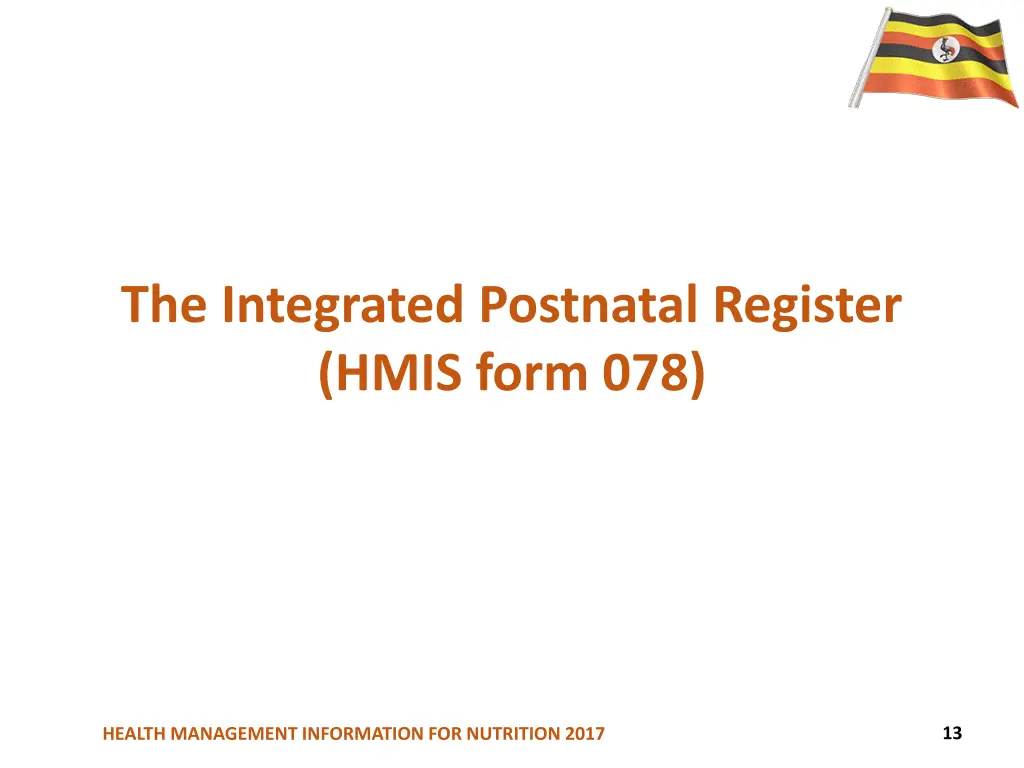 The Integrated Postnatal Register (HMIS form 078)

HEALTH MANAGEMENT INFORMATION FOR NUTRITION 2017

13